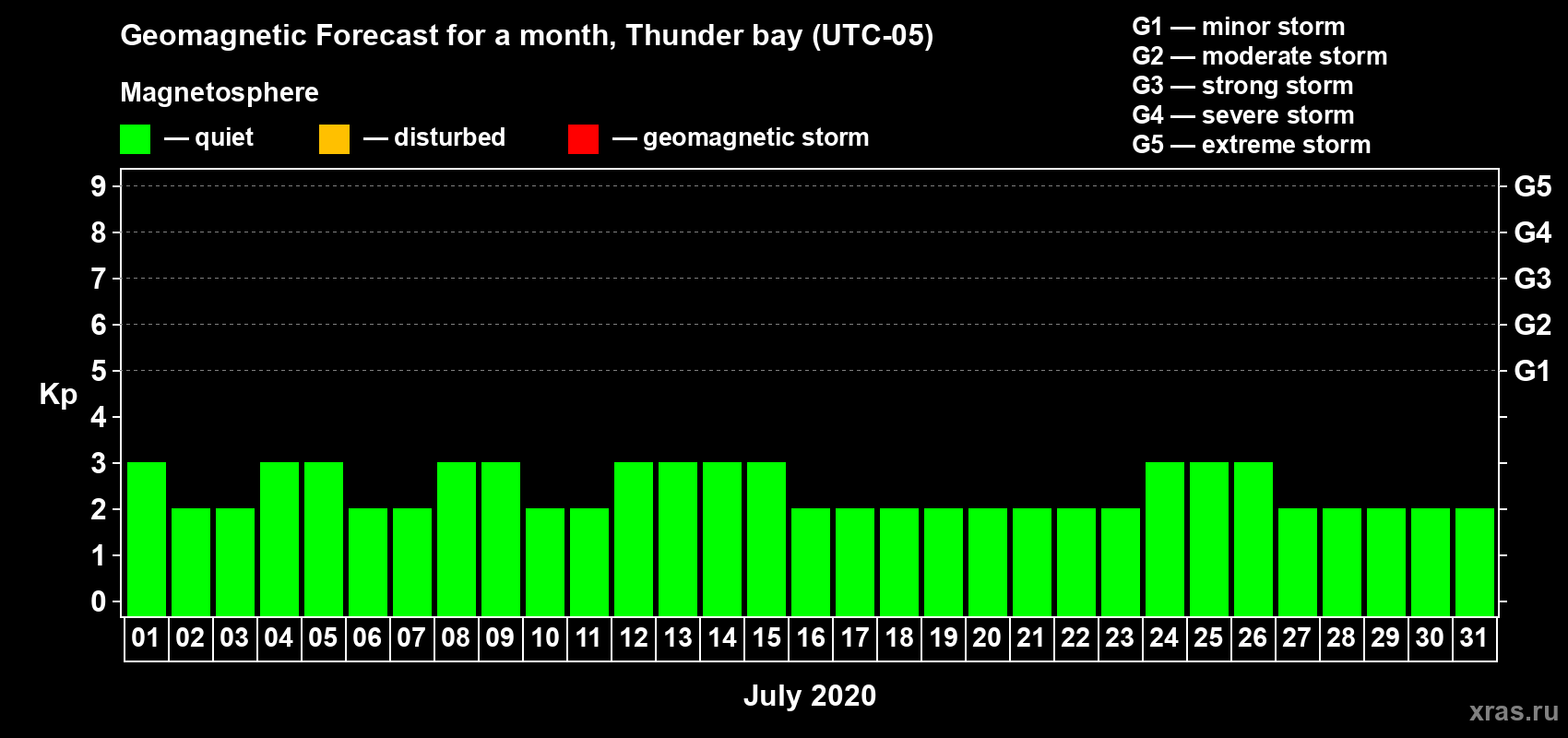 Geomagnetic Forecast for a month, Thunder bay (UTC-05)

G1 — minor storm
G2 — moderate storm
G3 — strong storm
G4 — severe storm
G5 — extreme storm

Magnetosphere

— quiet — disturbed — geomagnetic storm

Kp

9
8
7
6
5
4
3
2
1
0

G5
G4
G3
G2
G1

01 02 03 04 05 06 07 08 09 10 11 12 13 14 15 16 17 18 19 20 21 22 23 24 25 26 27 28 29 30 31

July 2020

xras.ru